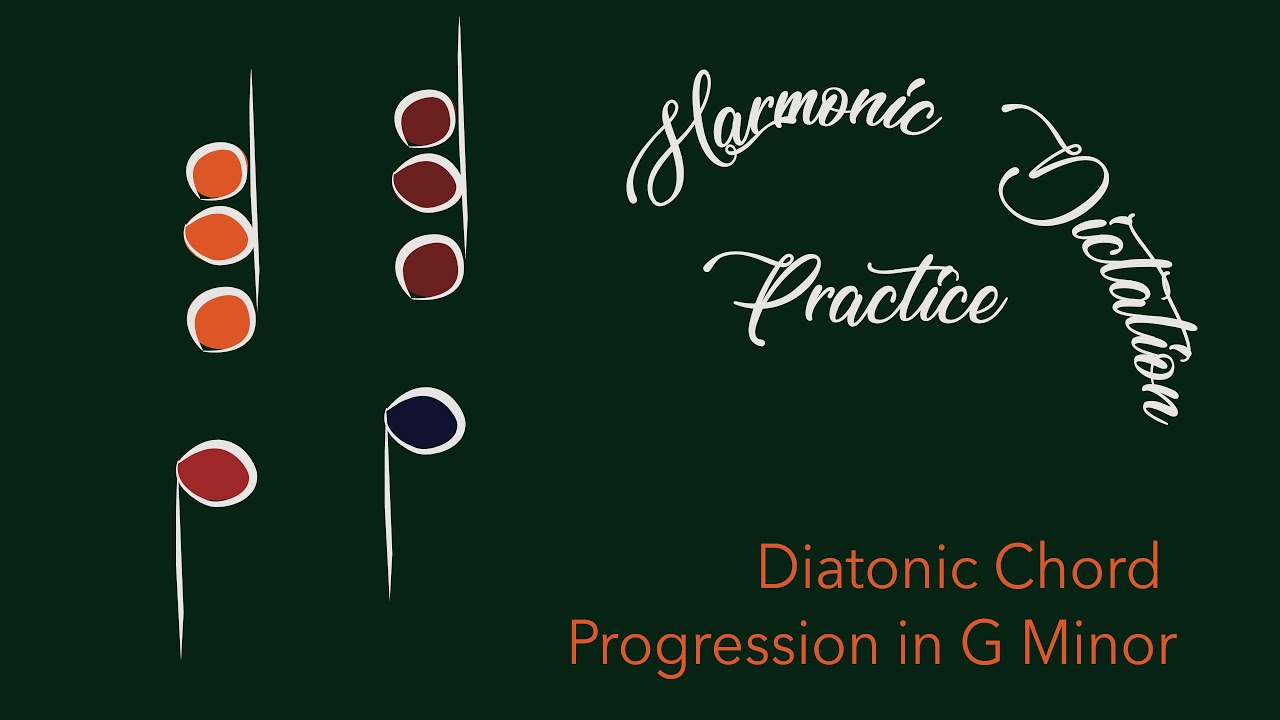 Harmonic Dictation Practice

Diatonic Chord Progression in G Minor